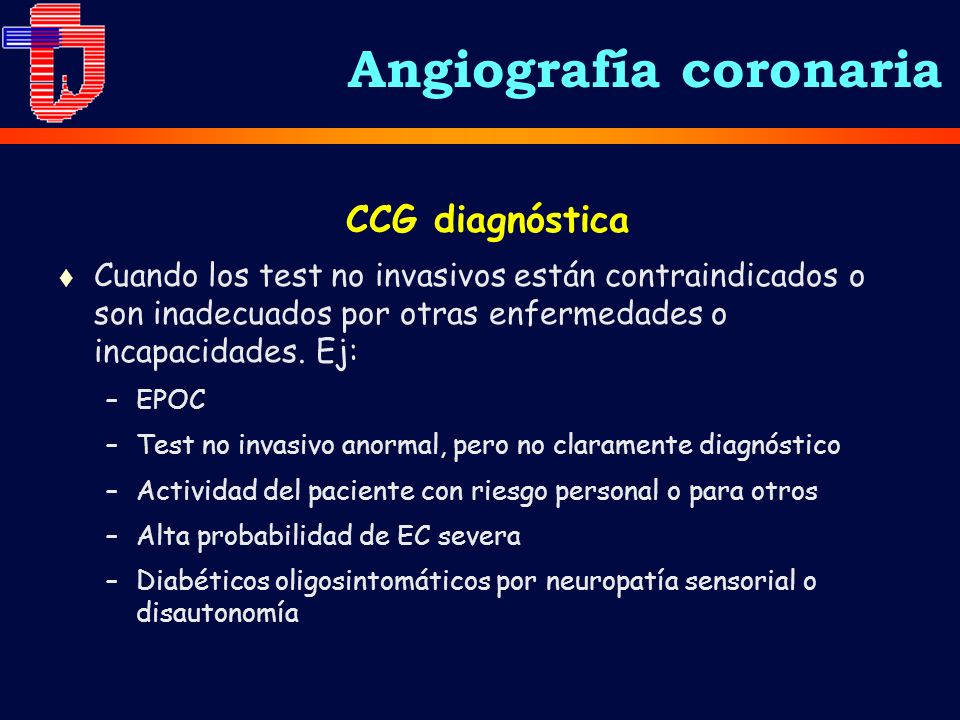 Angiografía coronaria

CCG diagnóstica

♦ Cuando los test no invasivos están contraindicados o son inadecuados por otras enfermedades o incapacidades. Ej:

– EPOC

– Test no invasivo anormal, pero no claramente diagnóstico

– Actividad del paciente con riesgo personal o para otros

– Alta probabilidad de EC severa

– Diabéticos oligosintomáticos por neuropatía sensorial o disautonomía